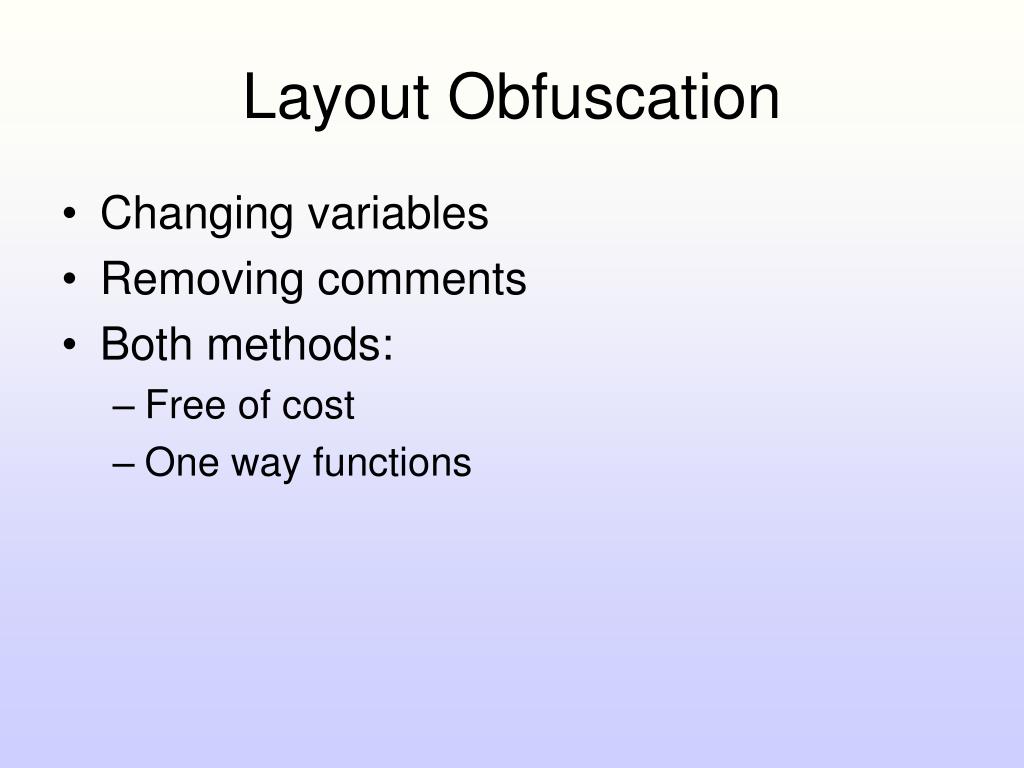 Layout Obfuscation

• Changing variables
• Removing comments
• Both methods:
– Free of cost
– One way functions